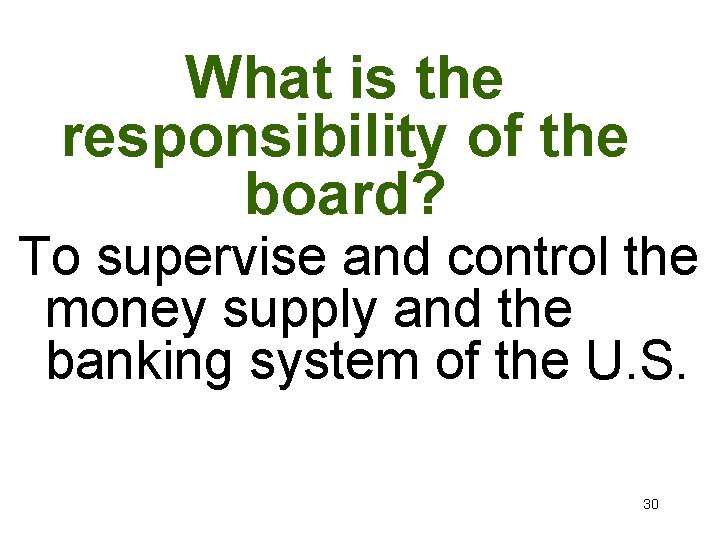 What is the responsibility of the board?

To supervise and control the money supply and the banking system of the U.S.

30